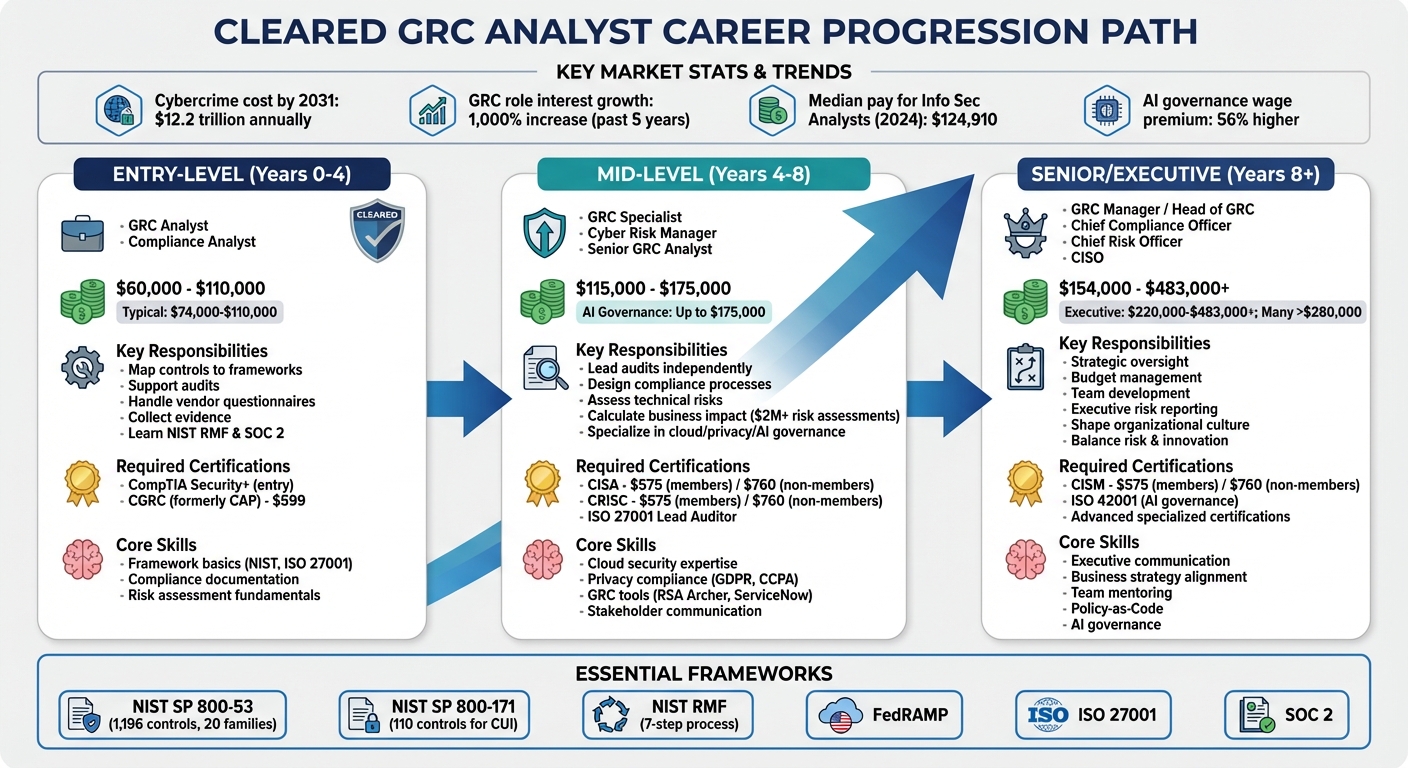 CLEARED GRC ANALYST CAREER PROGRESSION PATH

KEY MARKET STATS & TRENDS

Cybercrime cost by 2031: $12.2 trillion annually

GRC role interest growth: 1,000% increase (past 5 years)

Median pay for Info Sec Analysts (2024): $124,910

AI governance wage premium: 56% higher

ENTRY-LEVEL (Years 0-4)

CLEARED

- GRC Analyst
- Compliance Analyst

$60,000 - $110,000
Typical: $74,000-$110,000

Key Responsibilities
- Map controls to frameworks
- Support audits
- Handle vendor questionnaires
- Collect evidence
- Learn NIST RMF & SOC 2

Required Certifications
- CompTIA Security+ (entry)
- CGRC (formerly CAP) - $599

Core Skills
- Framework basics (NIST, ISO 27001)
- Compliance documentation
- Risk assessment fundamentals

MID-LEVEL (Years 4-8)

- GRC Specialist
- Cyber Risk Manager
- Senior GRC Analyst

$115,000 - $175,000
AI Governance: Up to $175,000

Key Responsibilities
- Lead audits independently
- Design compliance processes
- Assess technical risks
- Calculate business impact ($2M+ risk assessments)
- Specialize in cloud/privacy/AI governance

Required Certifications
- CISA - $575 (members) / $760 (non-members)
- CRISC - $575 (members) / $760 (non-members)
- ISO 27001 Lead Auditor

Core Skills
- Cloud security expertise
- Privacy compliance (GDPR, CCPA)
- GRC tools (RSA Archer, ServiceNow)
- Stakeholder communication

SENIOR/EXECUTIVE (Years 8+)

- GRC Manager / Head of GRC
- Chief Compliance Officer
- Chief Risk Officer
- CISO

$154,000 - $483,000+
Executive: $220,000-$483,000+; Many >$280,000

Key Responsibilities
- Strategic oversight
- Budget management
- Team development
- Executive risk reporting
- Shape organizational culture
- Balance risk & innovation

Required Certifications
- CISM - $575 (members) / $760 (non-members)
- ISO 42001 (AI governance)
- Advanced specialized certifications

Core Skills
- Executive communication
- Business strategy alignment
- Team mentoring
- Policy-as-Code
- AI governance

ESSENTIAL FRAMEWORKS

NIST SP 800-53 (1,196 controls, 20 families)

NIST SP 800-171 (110 controls for CUI)

NIST RMF (7-step process)

FedRAMP

ISO ISO 27001

SOC 2